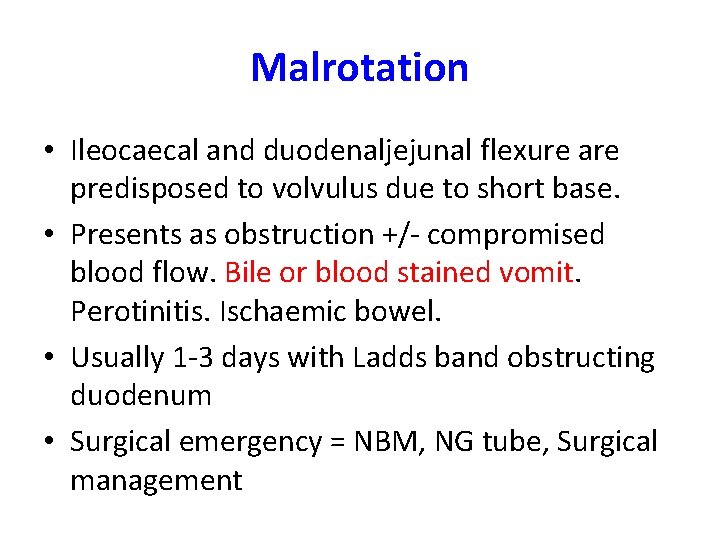 Malrotation

• Ileocaecal and duodenaljejunal flexure are predisposed to volvulus due to short base.
• Presents as obstruction +/- compromised blood flow. Bile or blood stained vomit. Perotinitis. Ischaemic bowel.
• Usually 1-3 days with Ladds band obstructing duodenum
• Surgical emergency = NBM, NG tube, Surgical management